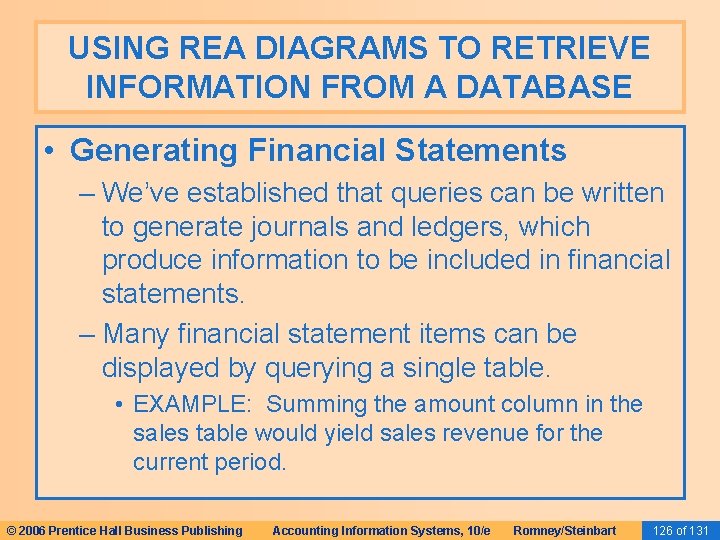 USING REA DIAGRAMS TO RETRIEVE INFORMATION FROM A DATABASE

• Generating Financial Statements

– We've established that queries can be written to generate journals and ledgers, which produce information to be included in financial statements.

– Many financial statement items can be displayed by querying a single table.

• EXAMPLE: Summing the amount column in the sales table would yield sales revenue for the current period.

© 2006 Prentice Hall Business Publishing Accounting Information Systems, 10/e Romney/Steinbart 126 of 131